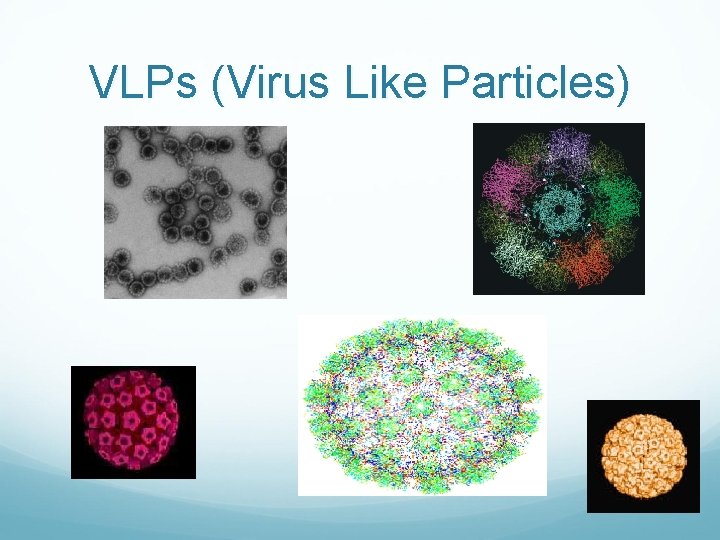 VLPs (Virus Like Particles)